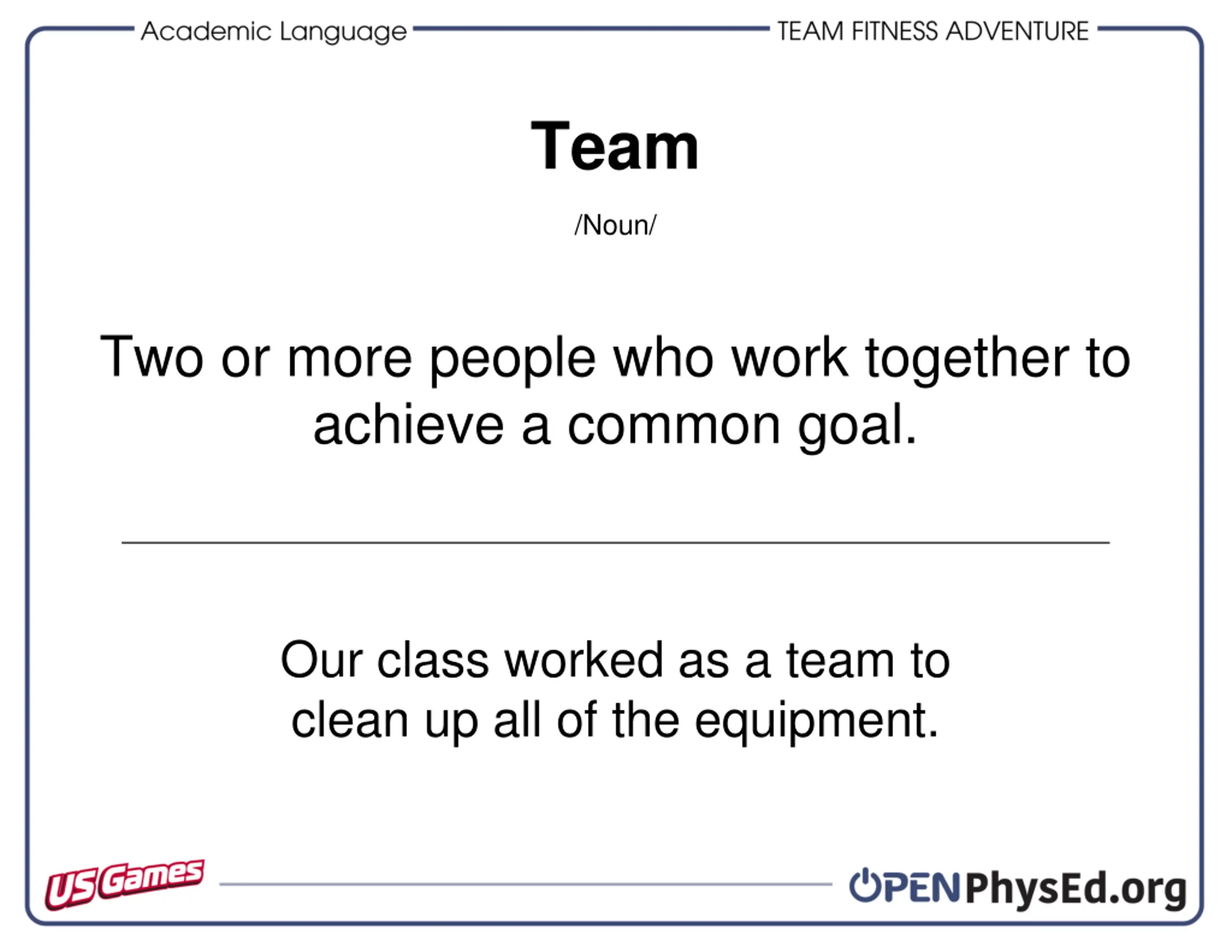 Academic Language TEAM FITNESS ADVENTURE

Team

/Noun/

Two or more people who work together to achieve a common goal.

Our class worked as a team to clean up all of the equipment.

US Games OPENPhysEd.org